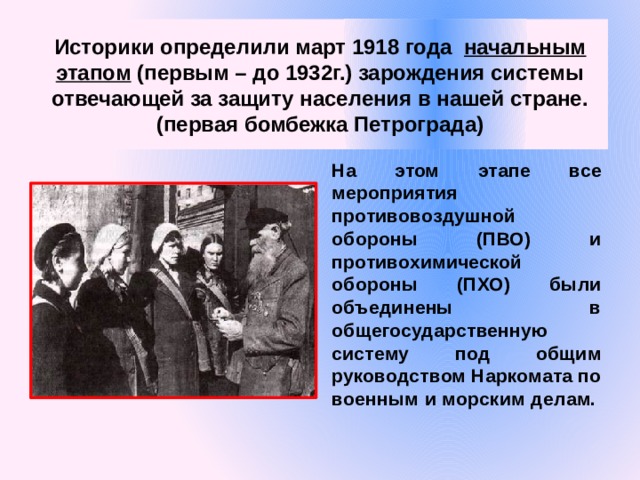 Историки определили март 1918 года начальным этапом (первым – до 1932г.) зарождения системы отвечающей за защиту населения в нашей стране. (первая бомбежка Петрограда)

На этом этапе все мероприятия противовоздушной обороны (ПВО) и противохимической обороны (ПХО) были объединены в общегосударственную систему под общим руководством Наркомата по военным и морским делам.